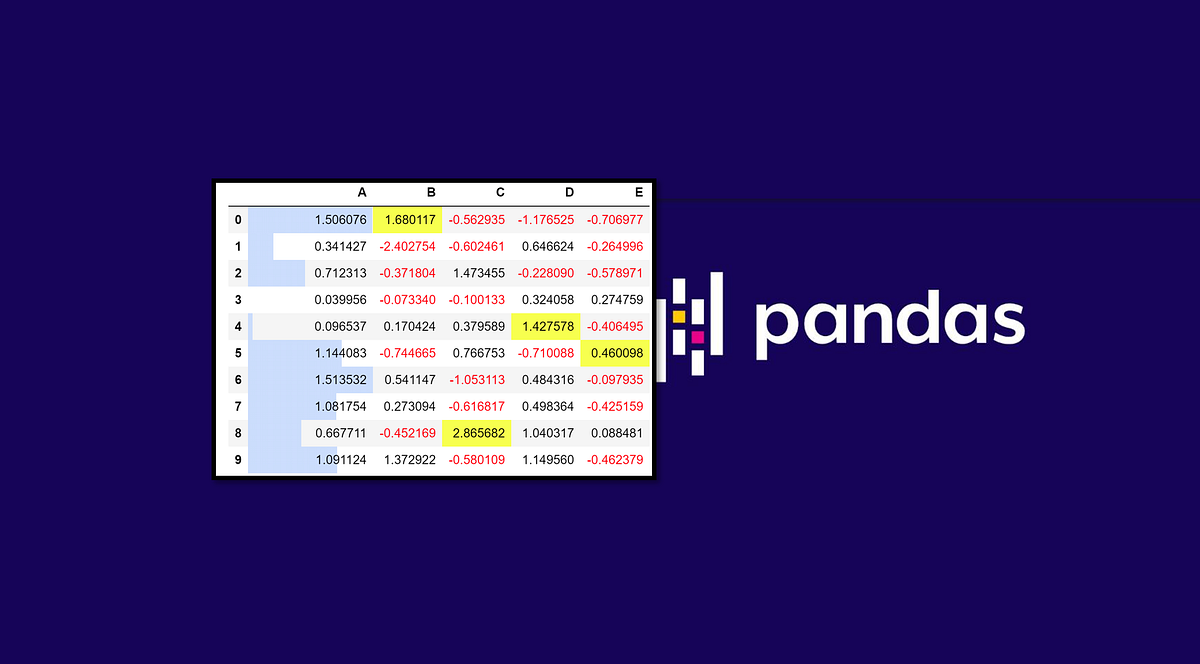 | | A | B | C | D | E |
|---|---|---|---|---|---|
| 0 | 1.506076 | 1.680117 | -0.562935 | -1.176525 | -0.706977 |
| 1 | 0.341427 | -2.402754 | -0.602461 | 0.646624 | -0.264996 |
| 2 | 0.712313 | -0.371804 | 1.473455 | -0.228090 | -0.578971 |
| 3 | 0.039956 | -0.073340 | -0.100133 | 0.324058 | 0.274759 |
| 4 | 0.096537 | 0.170424 | 0.379589 | 1.427578 | -0.406495 |
| 5 | 1.144083 | -0.744665 | 0.766753 | -0.710088 | 0.460098 |
| 6 | 1.513532 | 0.541147 | -1.053113 | 0.484316 | -0.097935 |
| 7 | 1.081754 | 0.273094 | -0.616817 | 0.498364 | -0.425159 |
| 8 | 0.667711 | -0.452169 | 2.865682 | 1.040317 | 0.088481 |
| 9 | 1.091124 | 1.372922 | -0.580109 | 1.149560 | -0.462379 |

pandas